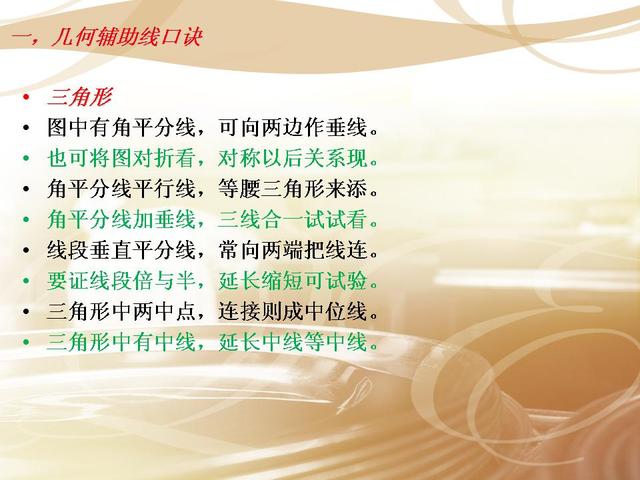 一，几何辅助线口诀

• 三角形
• 图中有角平分线，可向两边作垂线。
• 也可将图对折看，对称以后关系现。
• 角平分线平行线，等腰三角形来添。
• 角平分线加垂线，三线合一试试看。
• 线段垂直平分线，常向两端把线连。
• 要证线段倍与半，延长缩短可试验。
• 三角形中两中点，连接则成中位线。
• 三角形中有中线，延长中线等中线。